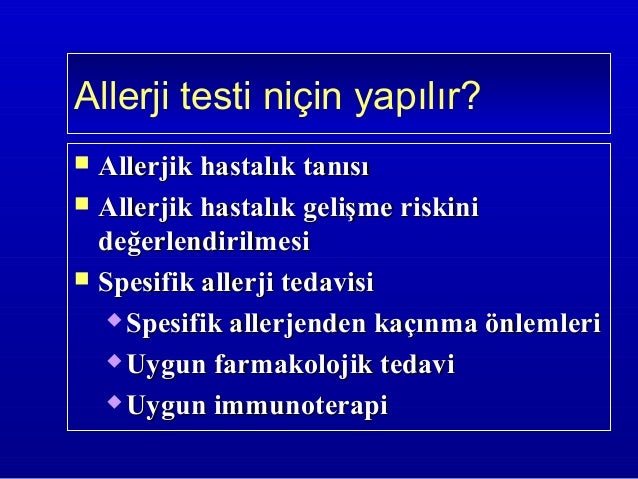 Allerji testi niçin yapılır?

- Allerjik hastalık tanısı
- Allerjik hastalık gelişme riskini değerlendirilmesi
- Spesifik allerji tedavisi
  - Spesifik allerjenden kaçınma önlemleri
  - Uygun farmakolojik tedavi
  - Uygun immunoterapi